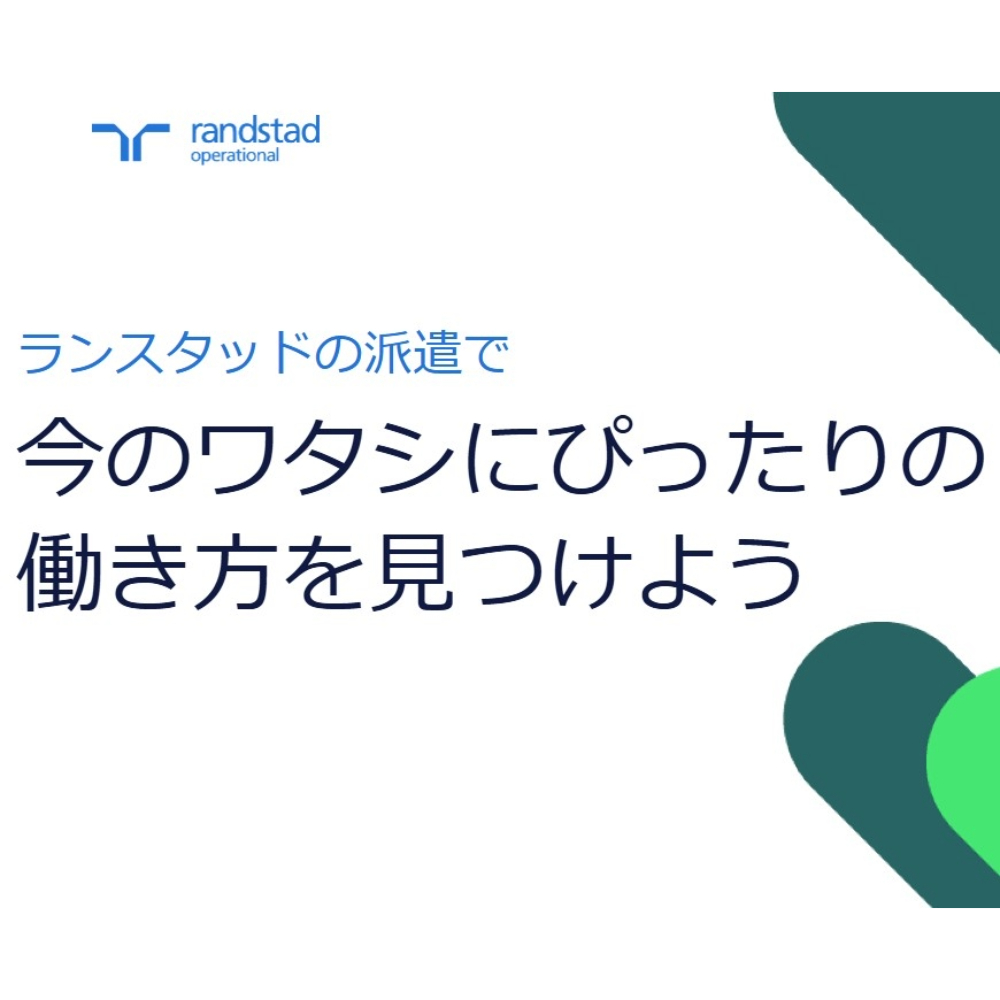 randstad
operational

ランスタッドの派遣で

今のワタシにぴったりの働き方を見つけよう